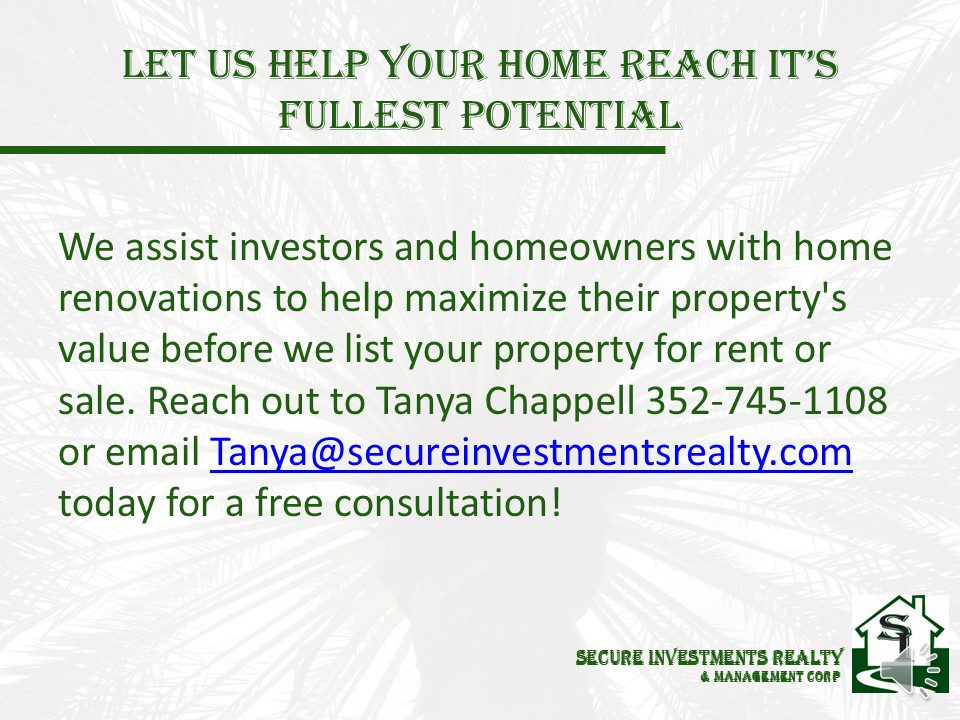 LET US HELP YOUR HOME REACH IT'S FULLEST POTENTIAL

We assist investors and homeowners with home renovations to help maximize their property's value before we list your property for rent or sale. Reach out to Tanya Chappell 352-745-1108 or email Tanya@secureinvestmentsrealty.com today for a free consultation!

SECURE INVESTMENTS REALTY
& MANAGEMENT CORP

SI